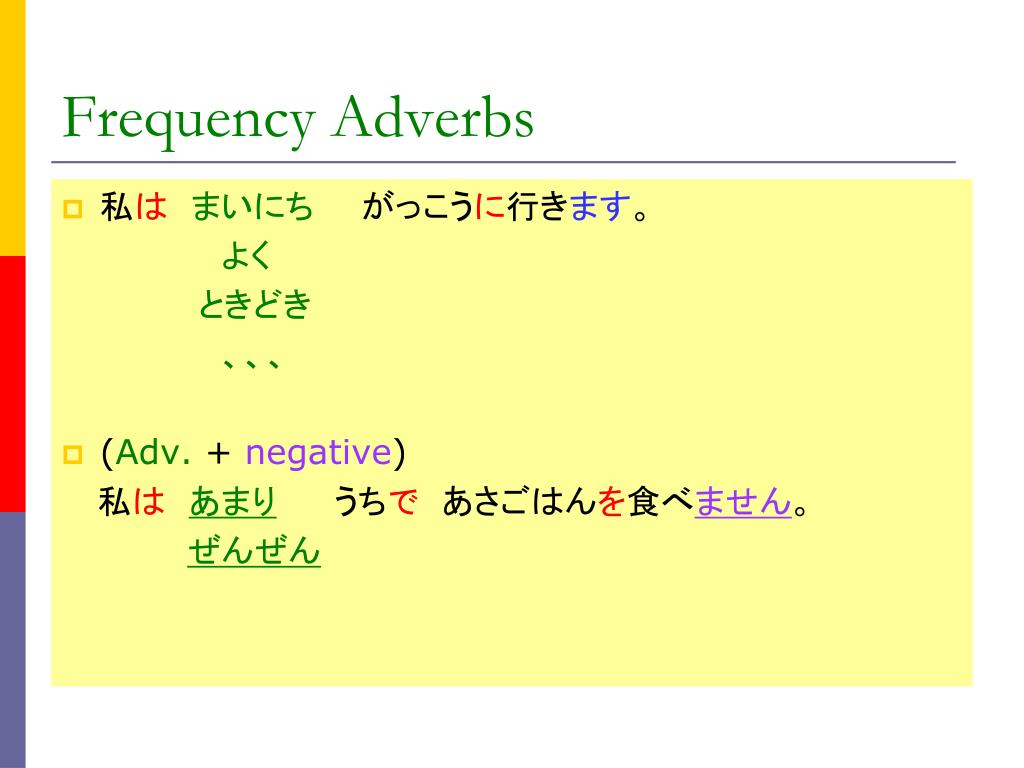 Frequency Adverbs

私は まいにち がっこうに行きます。
よく
ときどき
、、、

(Adv. + negative)
私は あまり うちで あさごはんを食べません。
ぜんぜん